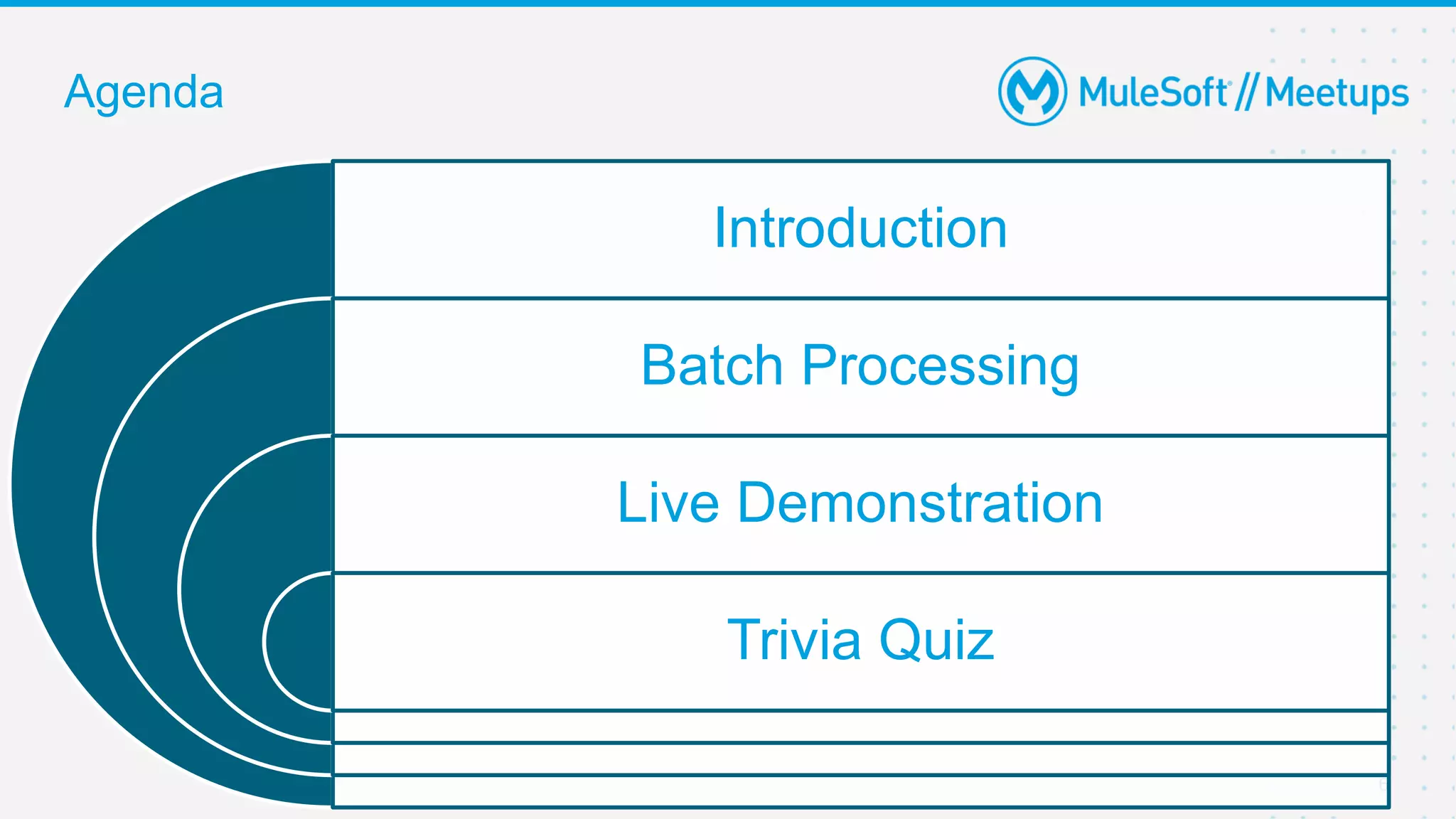 Agenda

MuleSoft // Meetups

Introduction

Batch Processing

Live Demonstration

Trivia Quiz